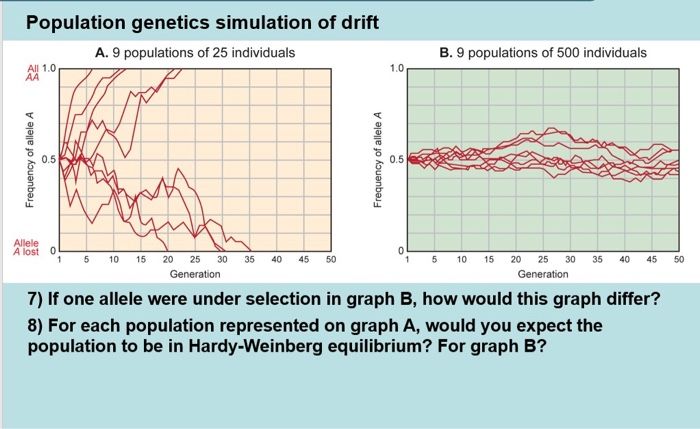 Population genetics simulation of drift

A. 9 populations of 25 individuals

All AA 1.0

0.5

Allele A lost 0

Frequency of allele A

1 5 10 15 20 25 30 35 40 45 50

Generation

B. 9 populations of 500 individuals

1.0

0.5

0

Frequency of allele A

1 5 10 15 20 25 30 35 40 45 50

Generation

7) If one allele were under selection in graph B, how would this graph differ?

8) For each population represented on graph A, would you expect the population to be in Hardy-Weinberg equilibrium? For graph B?